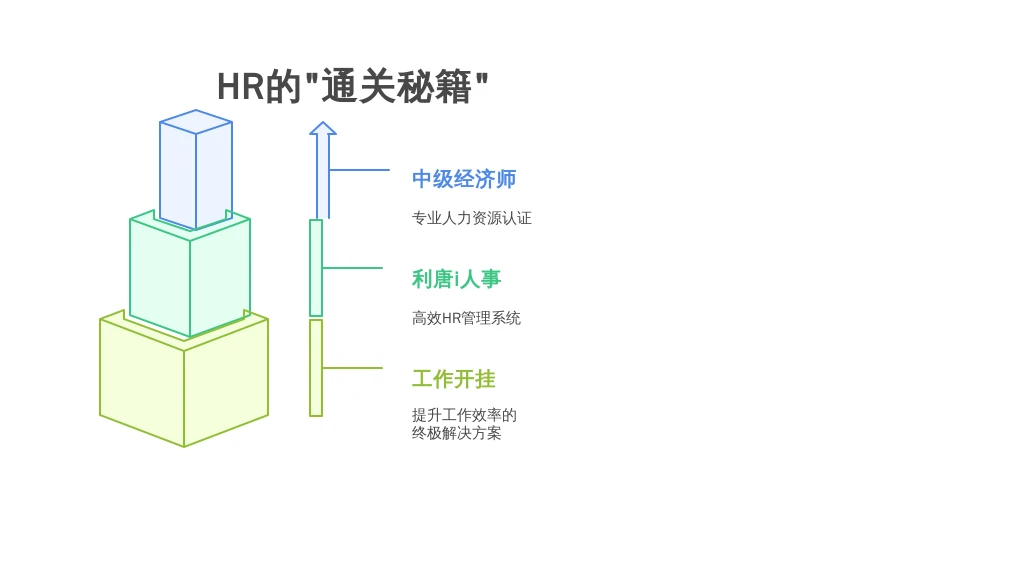 HR的"通关秘籍"

中级经济师

专业人力资源认证

利唐i人事

高效HR管理系统

工作开挂

提升工作效率的终极解决方案